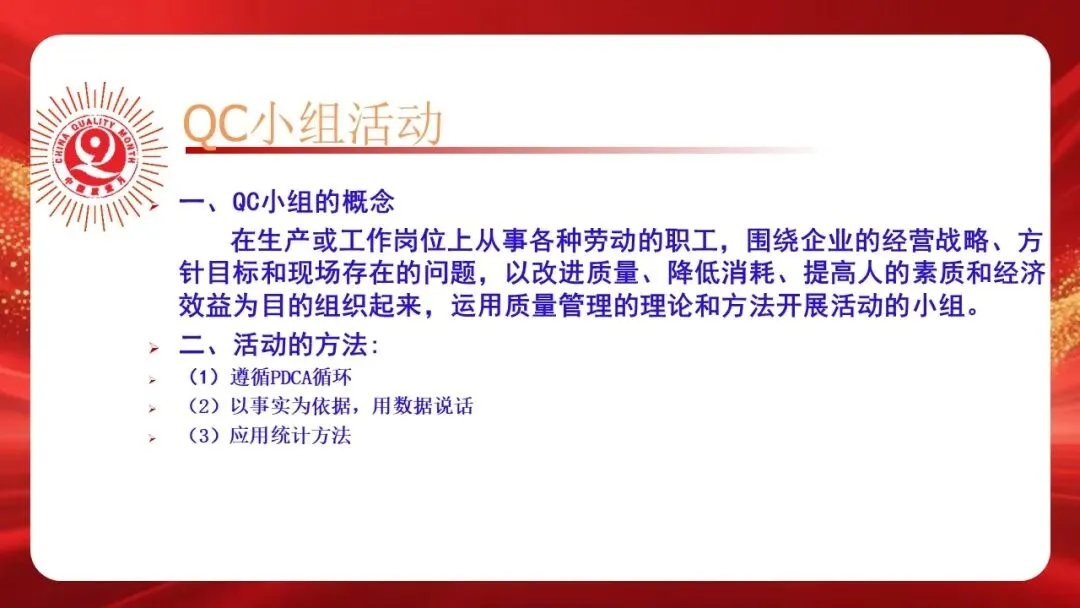 CHINA QUALITY MONTH

中国质量月

QC小组活动

一、QC小组的概念

在生产或工作岗位上从事各种劳动的职工，围绕企业的经营战略、方针目标和现场存在的问题，以改进质量、降低消耗、提高人的素质和经济效益为目的组织起来，运用质量管理的理论和方法开展活动的小组。

二、活动的方法：

（1）遵循PDCA循环

（2）以事实为依据，用数据说话

（3）应用统计方法